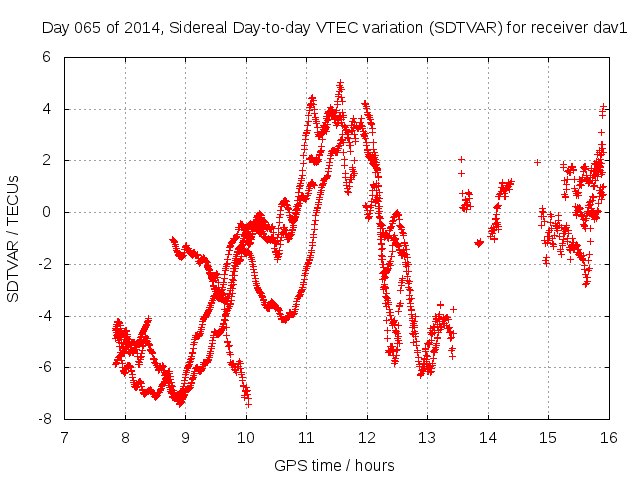 Day 065 of 2014, Sidereal Day-to-day VTEC variation (SDTVAR) for receiver dav1

SDTVAR / TECUs

6
4
2
0
-2
-4
-6
-8

7 8 9 10 11 12 13 14 15 16

GPS time / hours